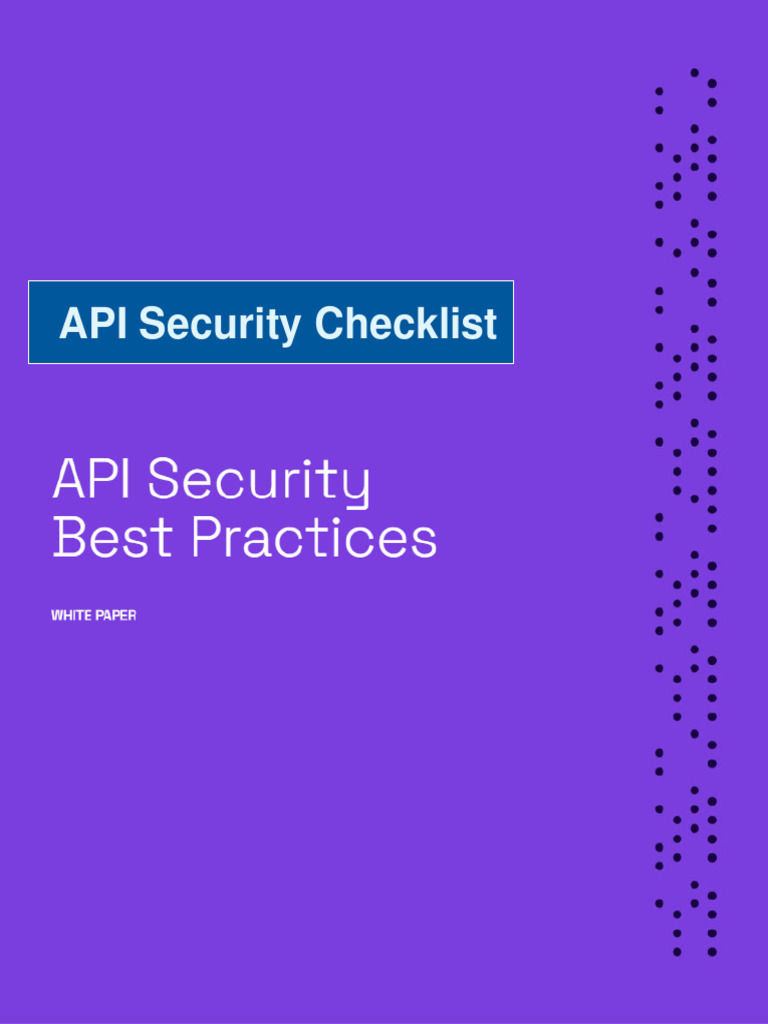 API Security Checklist

API Security
Best Practices

WHITE PAPER